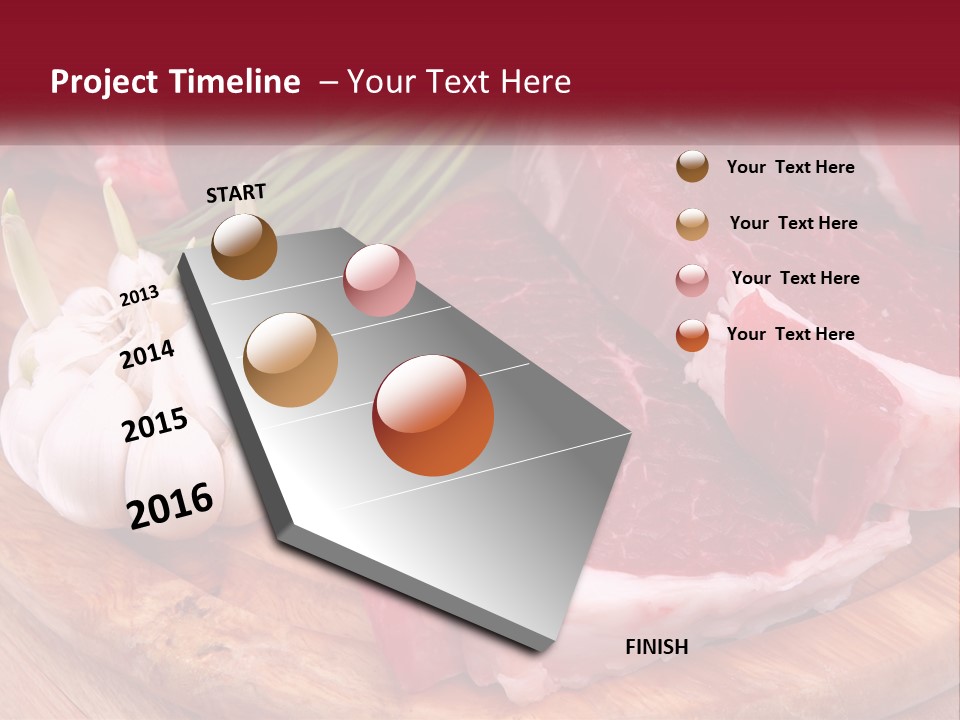 Project Timeline – Your Text Here

START

2013

2014

2015

2016

FINISH

Your Text Here

Your Text Here

Your Text Here

Your Text Here